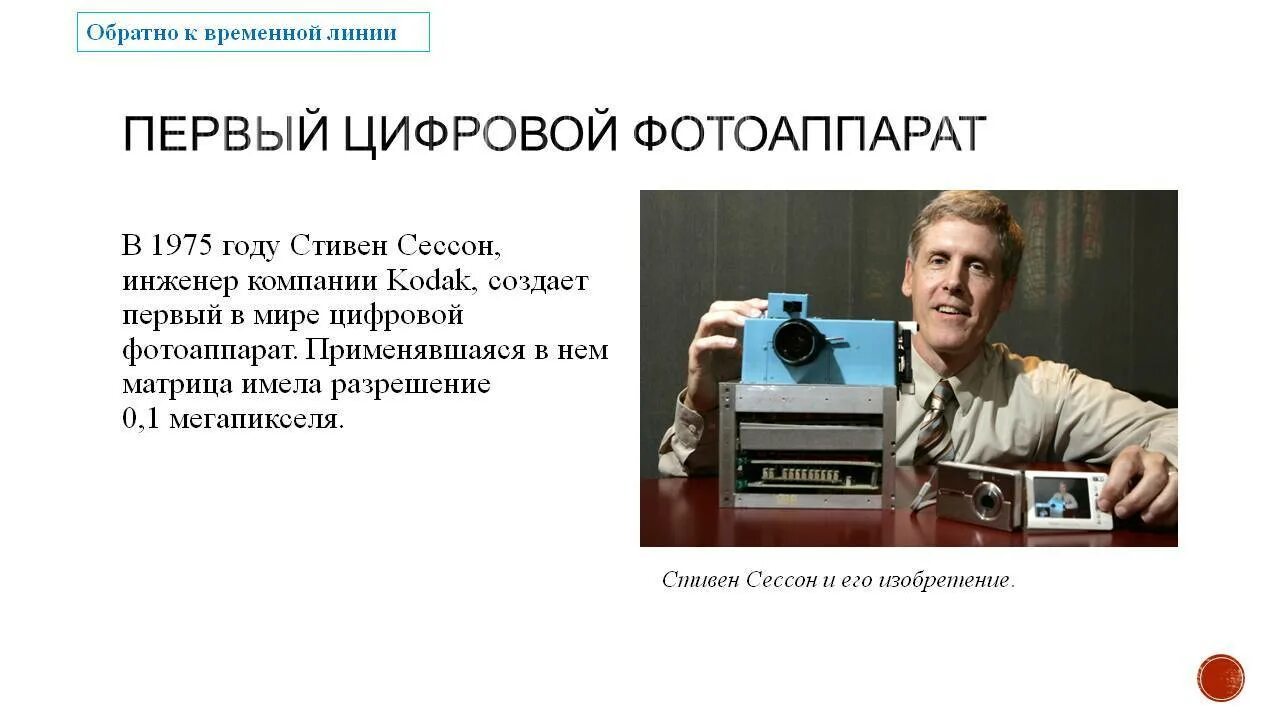 Обратно к временной линии

ПЕРВЫЙ ЦИФРОВОЙ ФОТОАППАРАТ

В 1975 году Стивен Сессон, инженер компании Kodak, создает первый в мире цифровой фотоаппарат. Применявшаяся в нем матрица имела разрешение 0,1 мегапикселя.

Стивен Сессон и его изобретение.